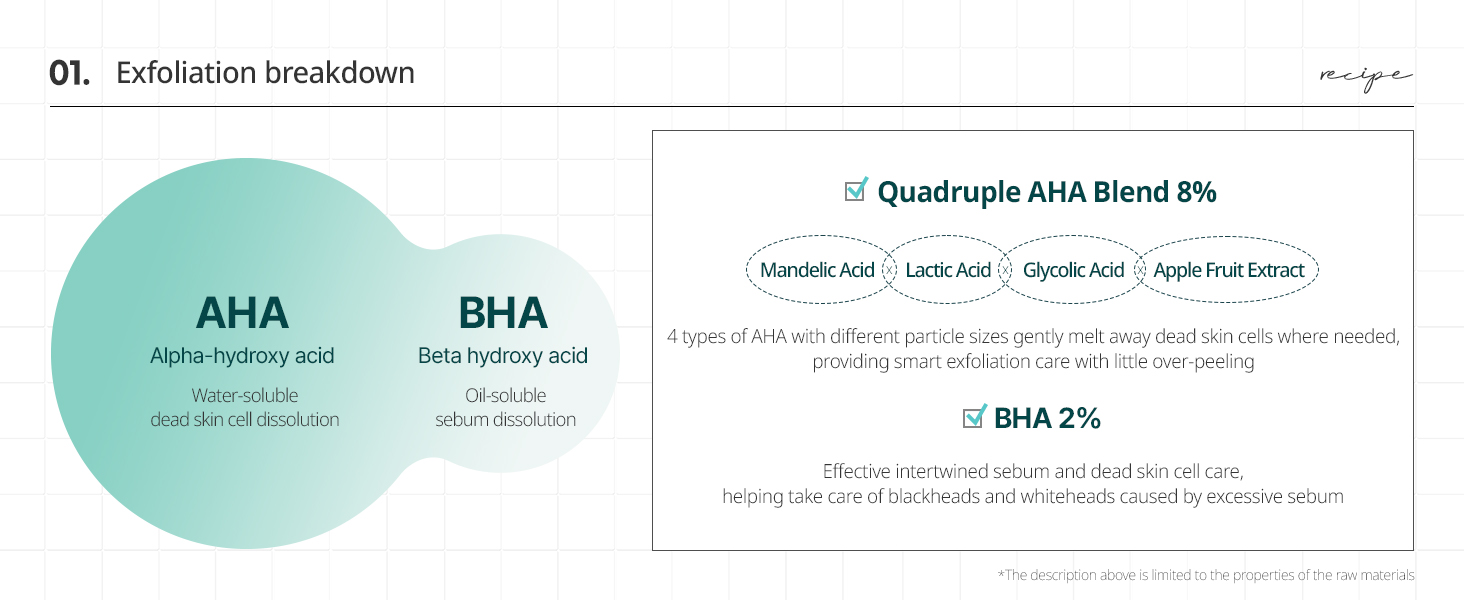 01. Exfoliation breakdown

recipe

AHA
Alpha-hydroxy acid
Water-soluble
dead skin cell dissolution

BHA
Beta hydroxy acid
Oil-soluble
sebum dissolution

Quadruple AHA Blend 8%

Mandelic Acid x Lactic Acid x Glycolic Acid x Apple Fruit Extract

4 types of AHA with different particle sizes gently melt away dead skin cells where needed, providing smart exfoliation care with little over-peeling

BHA 2%

Effective intertwined sebum and dead skin cell care, helping take care of blackheads and whiteheads caused by excessive sebum

*The description above is limited to the properties of the raw materials